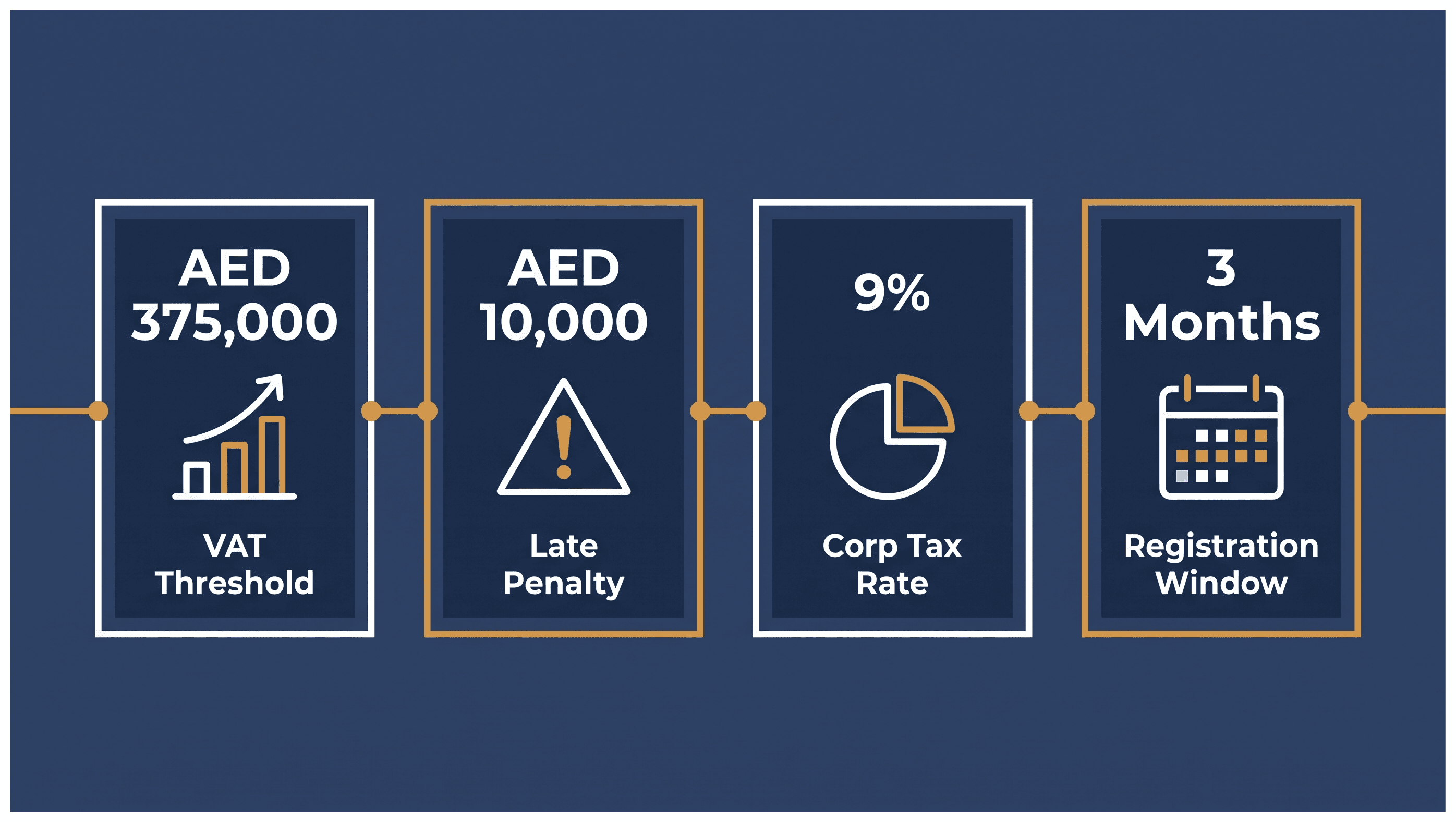 AED 375,000

VAT Threshold

AED 10,000

Late Penalty

9%

Corp Tax Rate

3 Months

Registration Window